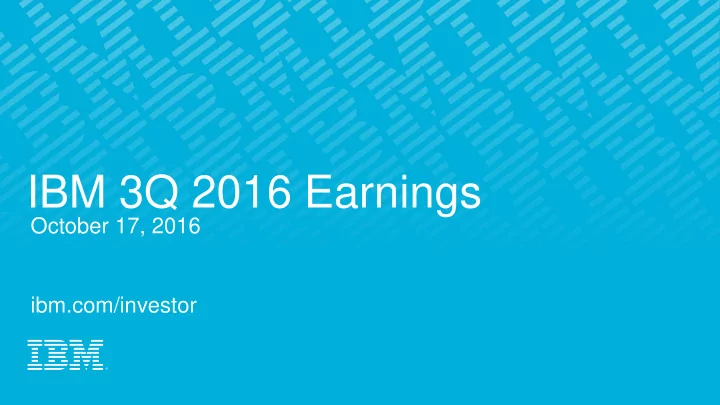 IBM 3Q 2016 Earnings
October 17, 2016

ibm.com/investor

IBM